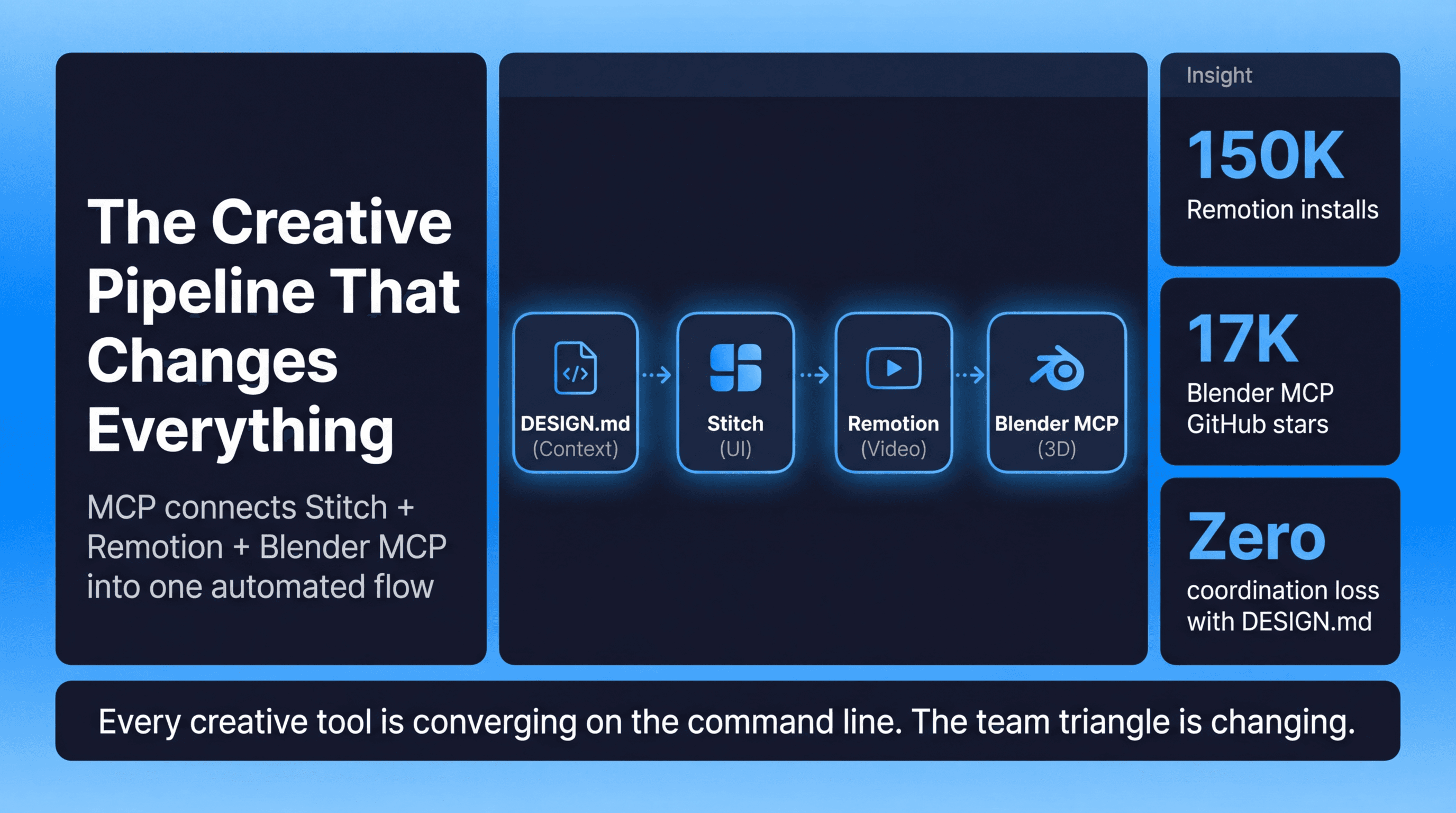 The Creative Pipeline That Changes Everything

MCP connects Stitch + Remotion + Blender MCP into one automated flow

DESIGN.md
(Context)

Stitch
(UI)

Remotion
(Video)

Blender MCP
(3D)

Insight

150K
Remotion installs

17K
Blender MCP GitHub stars

Zero
coordination loss with DESIGN.md

Every creative tool is converging on the command line. The team triangle is changing.